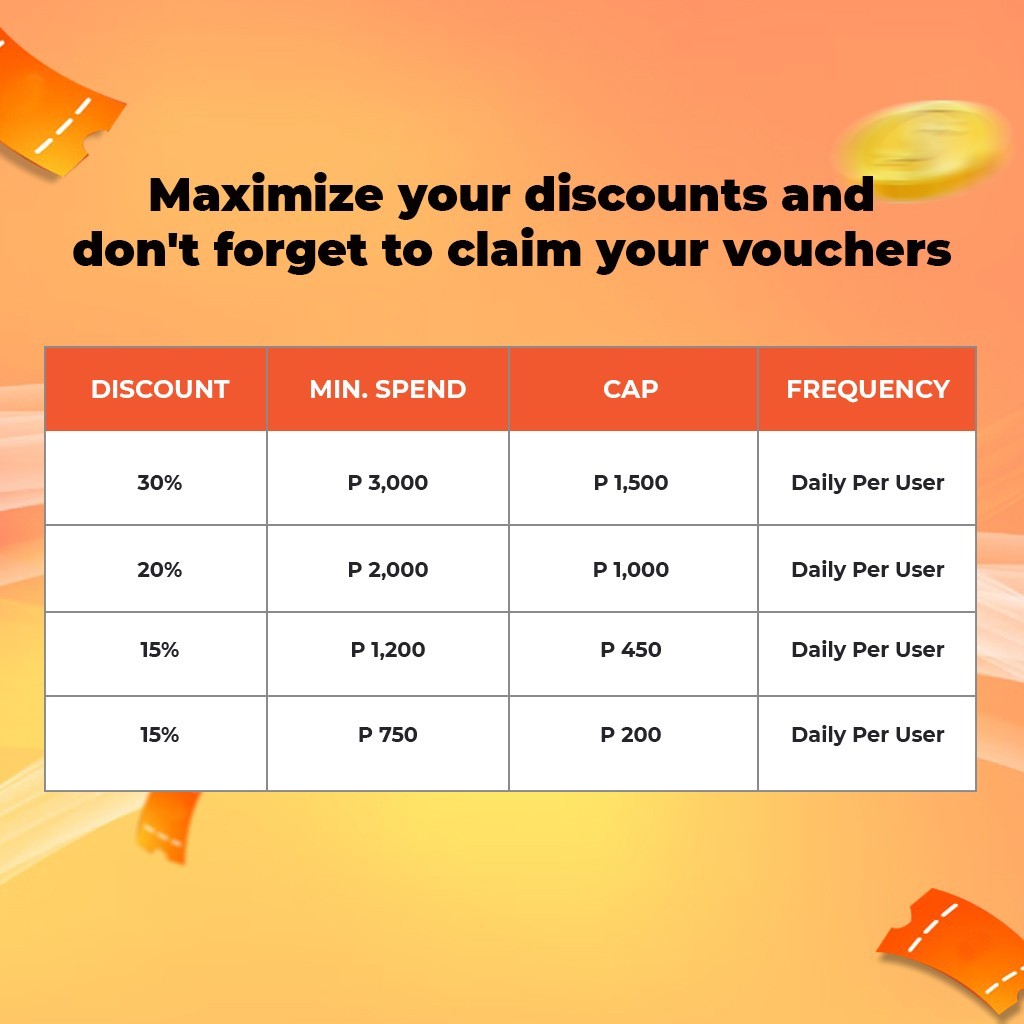 Maximize your discounts and don't forget to claim your vouchers

| DISCOUNT | MIN. SPEND | CAP | FREQUENCY |
|---|---|---|---|
| 30% | P 3,000 | P 1,500 | Daily Per User |
| 20% | P 2,000 | P 1,000 | Daily Per User |
| 15% | P 1,200 | P 450 | Daily Per User |
| 15% | P 750 | P 200 | Daily Per User |